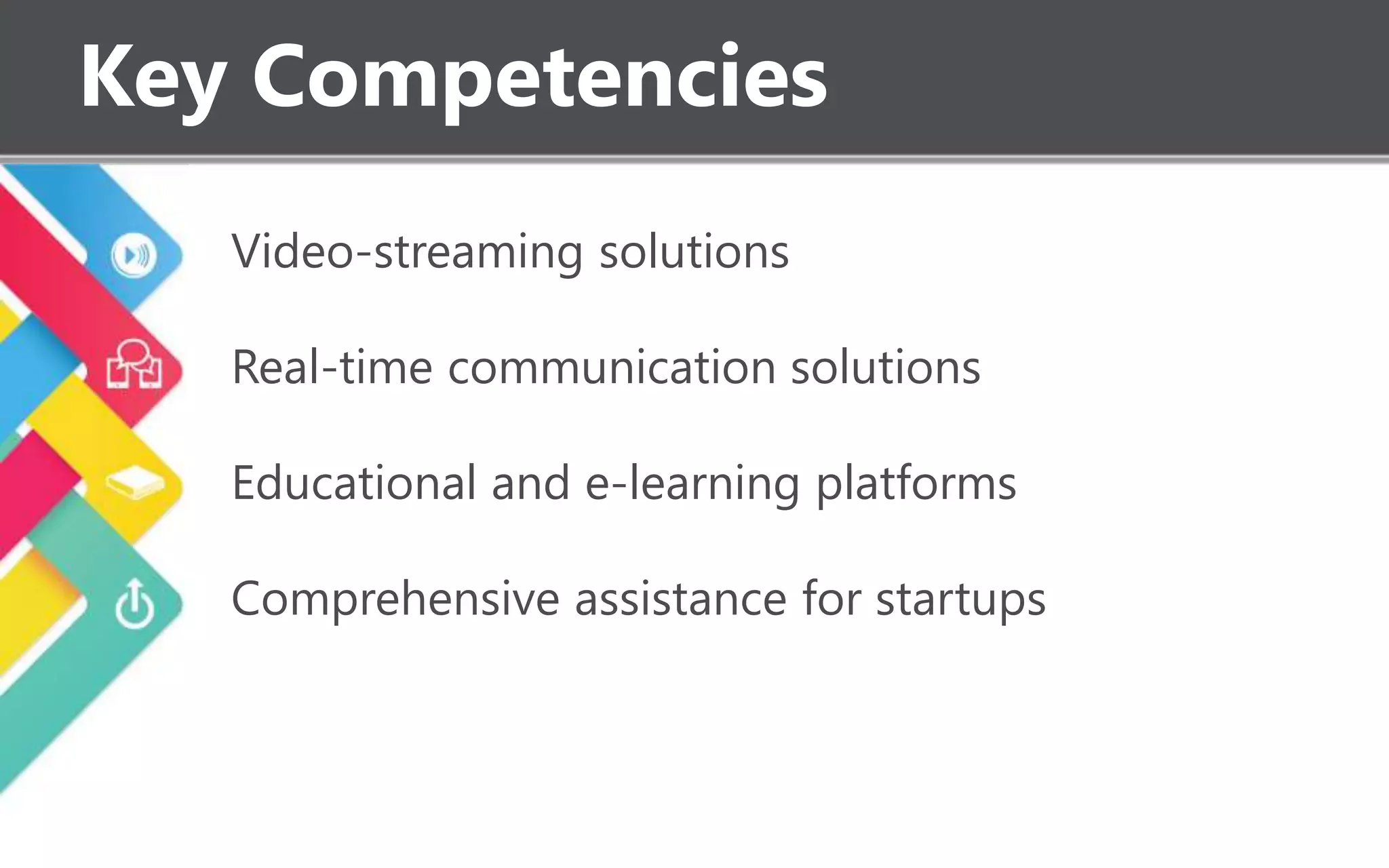 Key Competencies

Video-streaming solutions

Real-time communication solutions

Educational and e-learning platforms

Comprehensive assistance for startups